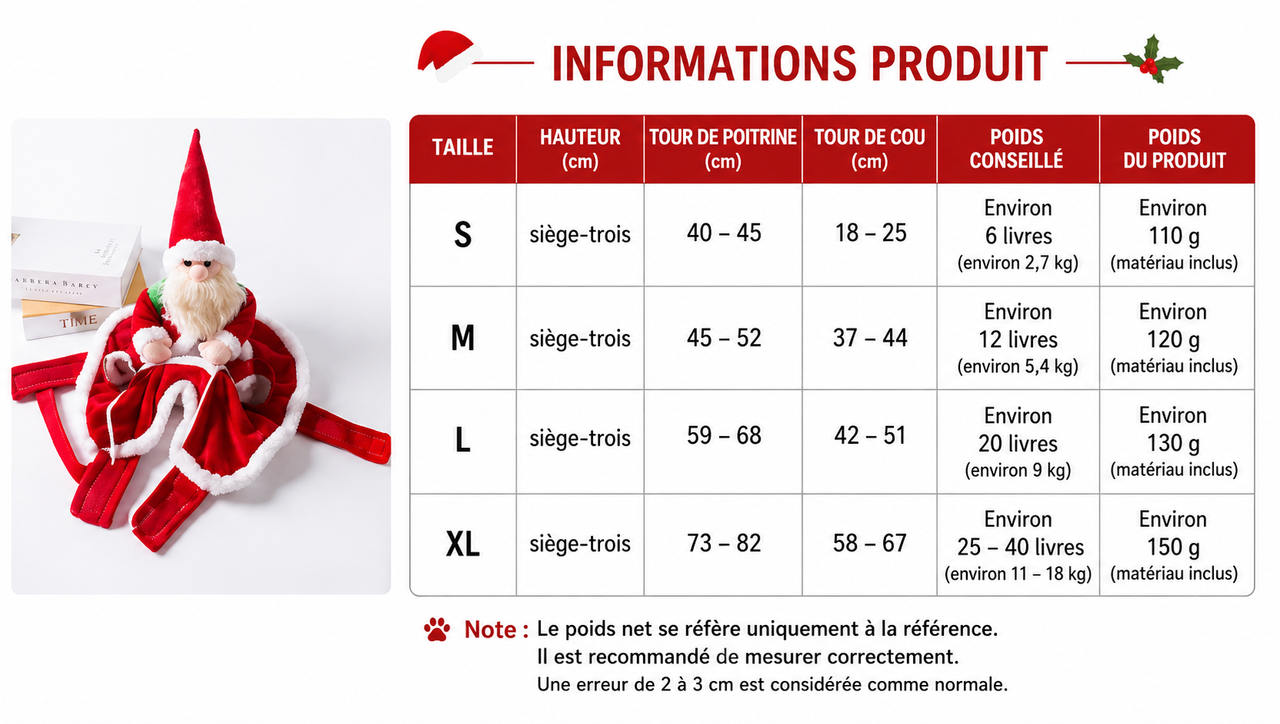 INFORMATIONS PRODUIT

ARBERA BAREY
TIME

| TAILLE | HAUTEUR (cm) | TOUR DE POITRINE (cm) | TOUR DE COU (cm) | POIDS CONSEILLÉ | POIDS DU PRODUIT |
|---|---|---|---|---|---|
| S | siège-trois | 40 – 45 | 18 – 25 | Environ 6 livres (environ 2,7 kg) | Environ 110 g (matériau inclus) |
| M | siège-trois | 45 – 52 | 37 – 44 | Environ 12 livres (environ 5,4 kg) | Environ 120 g (matériau inclus) |
| L | siège-trois | 59 – 68 | 42 – 51 | Environ 20 livres (environ 9 kg) | Environ 130 g (matériau inclus) |
| XL | siège-trois | 73 – 82 | 58 – 67 | Environ 25 – 40 livres (environ 11 – 18 kg) | Environ 150 g (matériau inclus) |

Note : Le poids net se réfère uniquement à la référence.
Il est recommandé de mesurer correctement.
Une erreur de 2 à 3 cm est considérée comme normale.